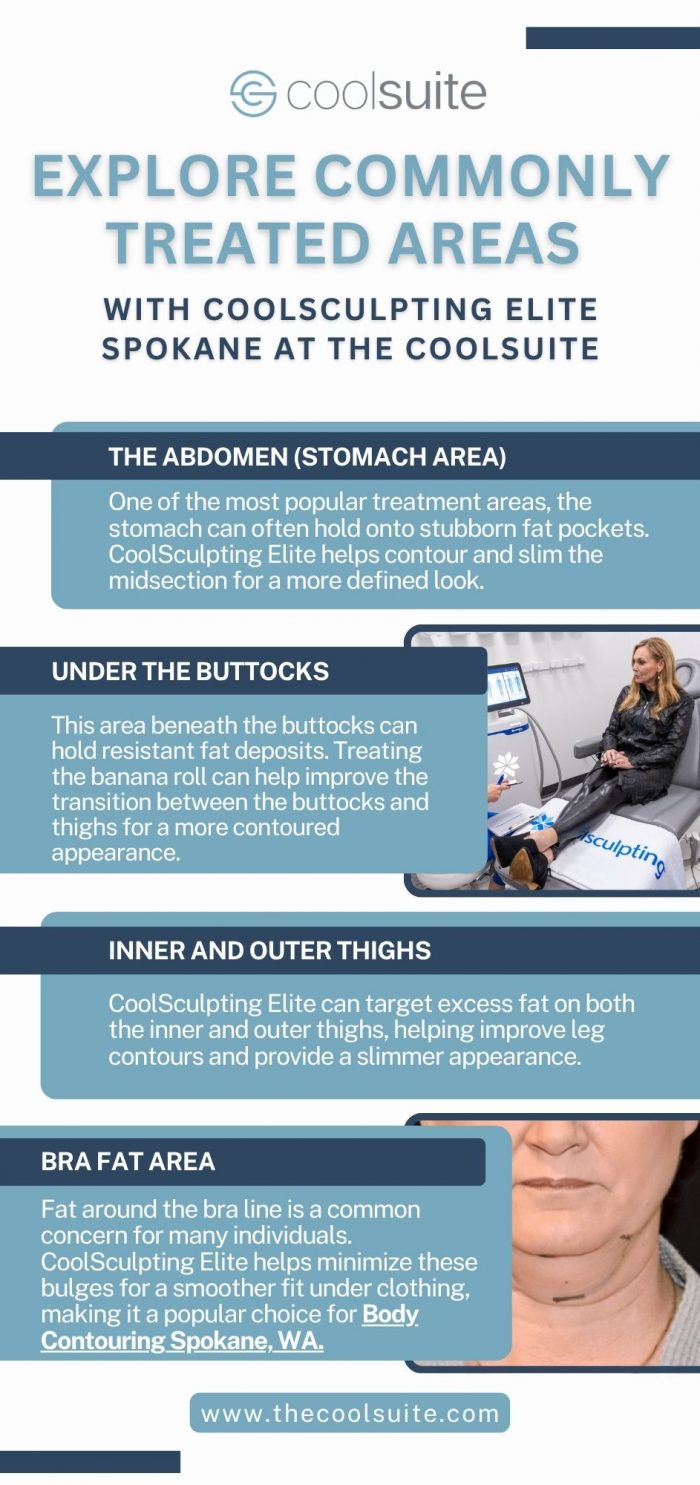 coolsuite

EXPLORE COMMONLY TREATED AREAS

WITH COOLSCULPTING ELITE SPOKANE AT THE COOLSUITE

THE ABDOMEN (STOMACH AREA)

One of the most popular treatment areas, the stomach can often hold onto stubborn fat pockets. CoolSculpting Elite helps contour and slim the midsection for a more defined look.

UNDER THE BUTTOCKS

This area beneath the buttocks can hold resistant fat deposits. Treating the banana roll can help improve the transition between the buttocks and thighs for a more contoured appearance.

sculpting

INNER AND OUTER THIGHS

CoolSculpting Elite can target excess fat on both the inner and outer thighs, helping improve leg contours and provide a slimmer appearance.

BRA FAT AREA

Fat around the bra line is a common concern for many individuals. CoolSculpting Elite helps minimize these bulges for a smoother fit under clothing, making it a popular choice for Body Contouring Spokane, WA.

www.thecoolsuite.com